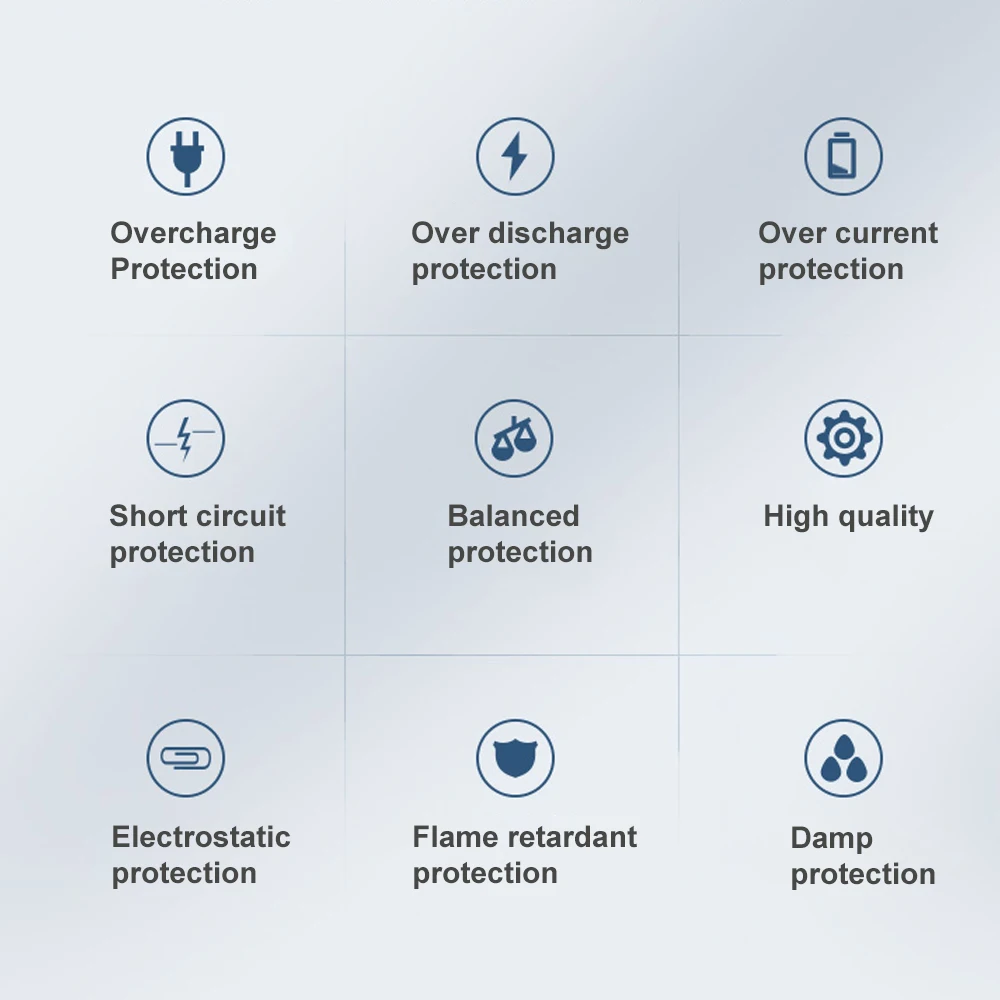 Overcharge Protection

Over discharge protection

Over current protection

Short circuit protection

Balanced protection

High quality

Electrostatic protection

Flame retardant protection

Damp protection